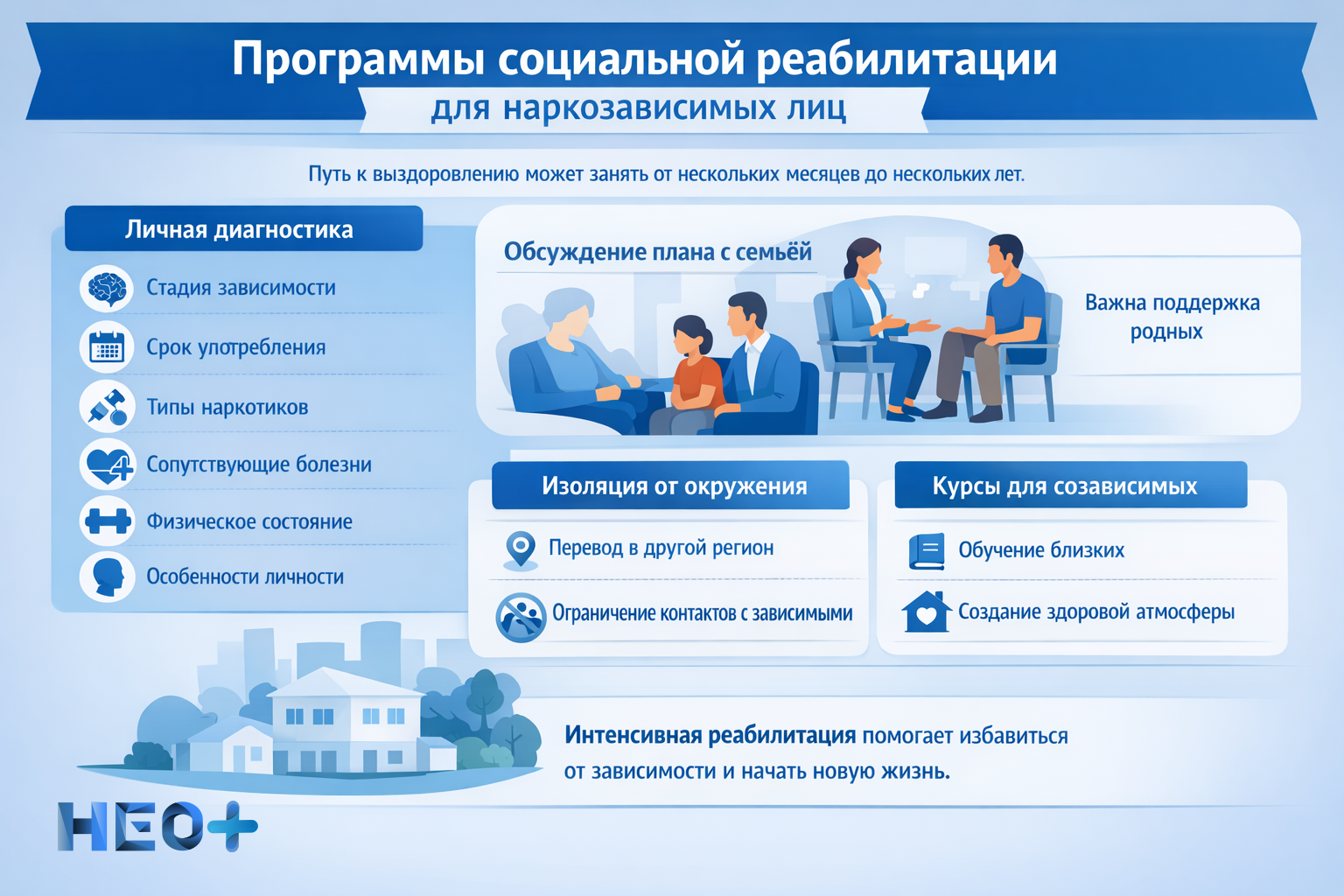 Программы социальной реабилитации
для наркозависимых лиц

Путь к выздоровлению может занять от нескольких месяцев до нескольких лет.

Личная диагностика

Стадия зависимости
Срок употребления
Типы наркотиков
Сопутствующие болезни
Физическое состояние
Особенности личности

Обсуждение плана с семьёй

Важна поддержка родных

Изоляция от окружения

Перевод в другой регион
Ограничение контактов с зависимыми

Курсы для созависимых

Обучение близких
Создание здоровой атмосферы

Интенсивная реабилитация помогает избавиться от зависимости и начать новую жизнь.

НЕО+